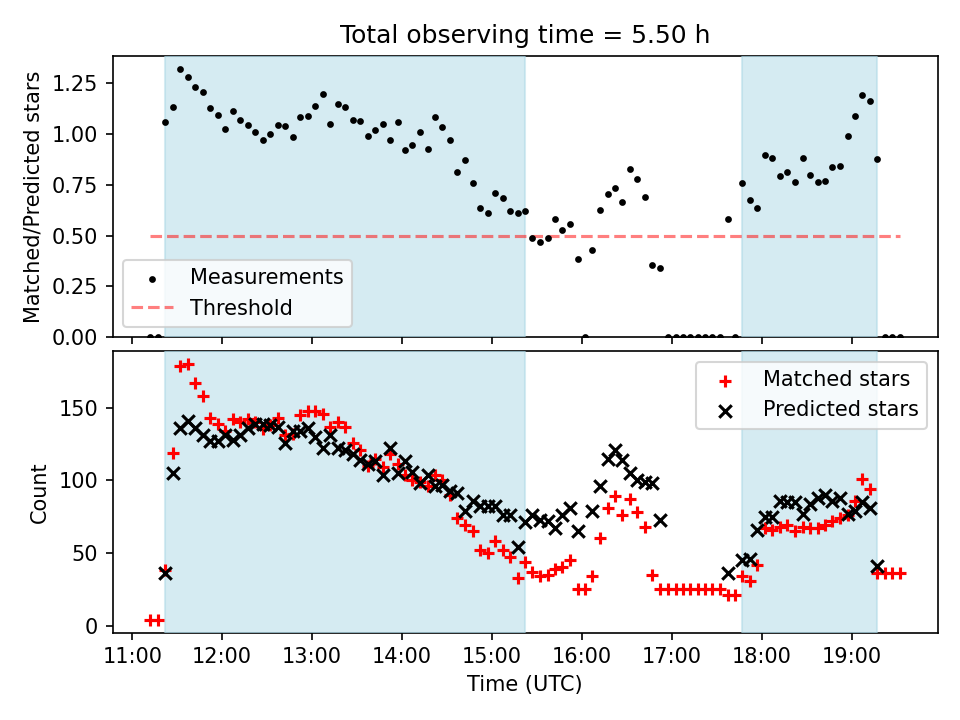 Total observing time = 5.50 h

Matched/Predicted stars

1.25
1.00
0.75
0.50
0.25
0.00

Measurements
Threshold

Count

150
100
50
0

Matched stars
Predicted stars

11:00 12:00 13:00 14:00 15:00 16:00 17:00 18:00 19:00

Time (UTC)